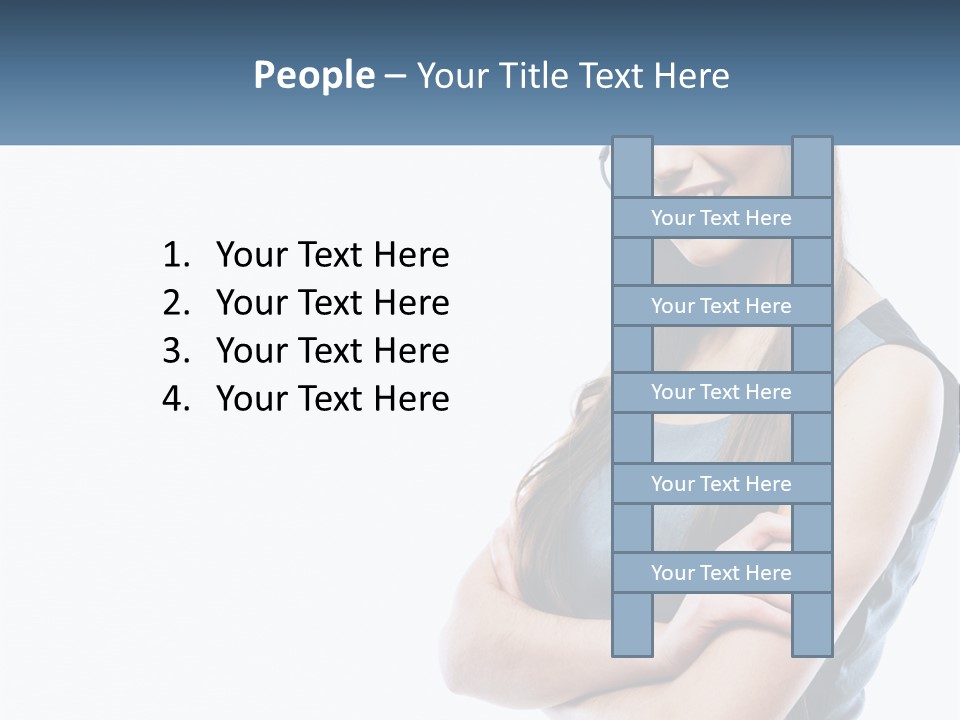 People – Your Title Text Here

1. Your Text Here
2. Your Text Here
3. Your Text Here
4. Your Text Here

Your Text Here

Your Text Here

Your Text Here

Your Text Here

Your Text Here